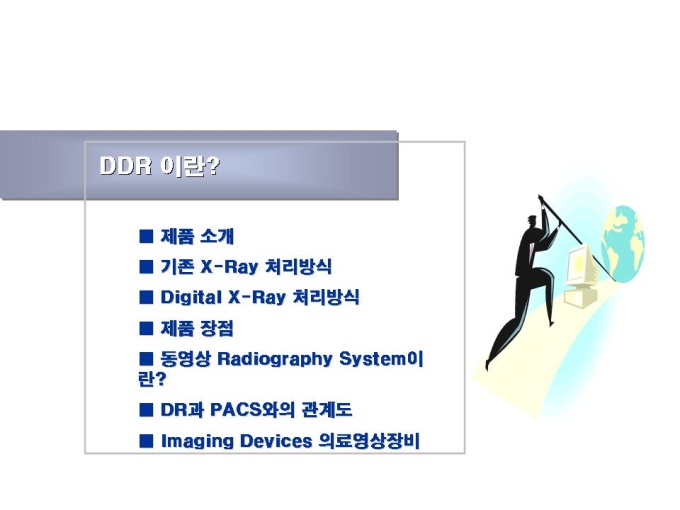 DDR 이란?

■ 제품 소개

■ 기존 X-Ray 처리방식

■ Digital X-Ray 처리방식

■ 제품 장점

■ 동영상 Radiography System이란?

■ DR과 PACS와의 관계도

■ Imaging Devices 의료영상장비